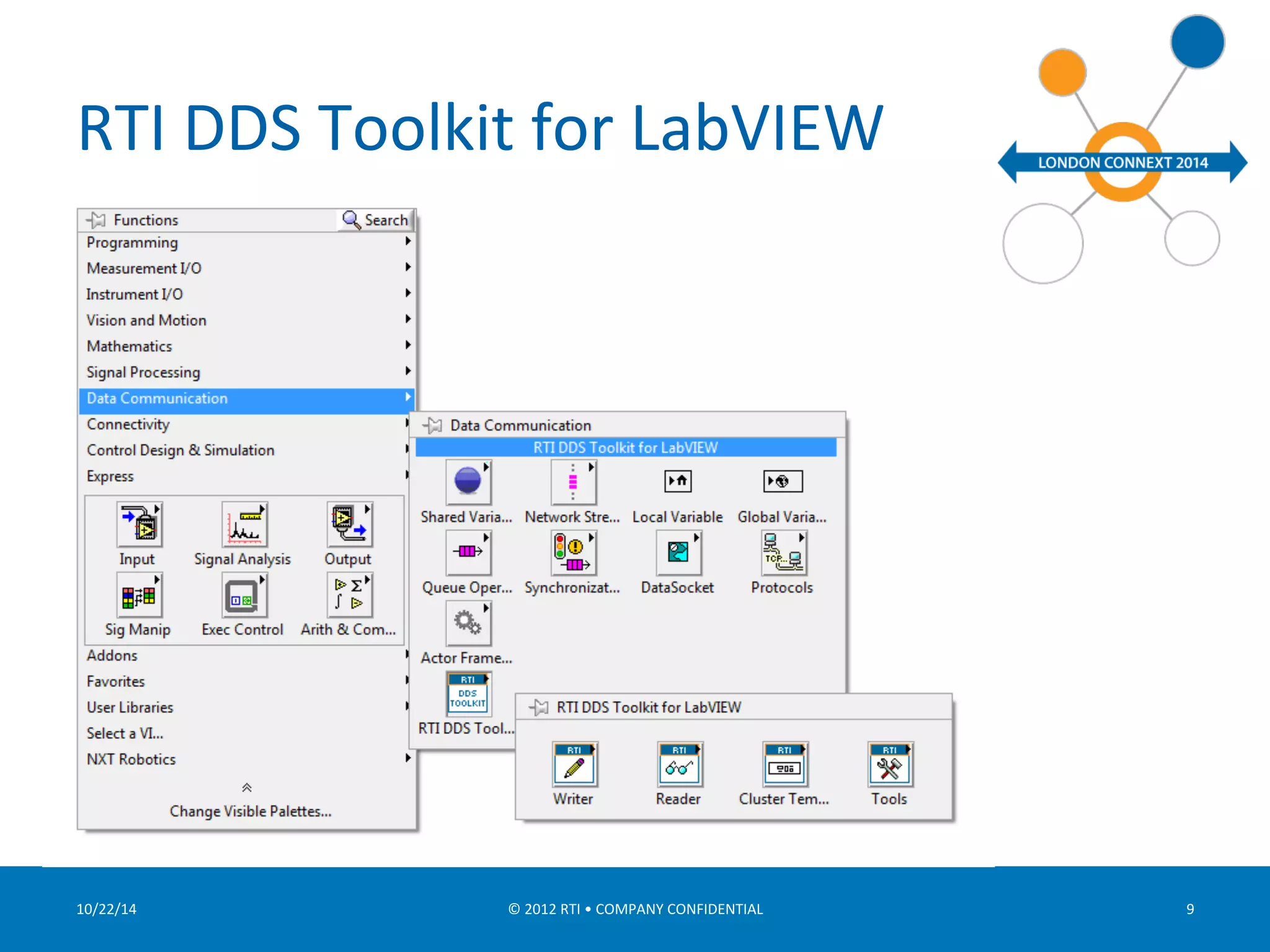 RTI DDS Toolkit for LabVIEW

LONDON CONNEXT 2014

Functions
Search
Programming
Measurement I/O
Instrument I/O
Vision and Motion
Mathematics
Signal Processing
Data Communication
Connectivity
Control Design & Simulation
Express
Input
Signal Analysis
Output
Sig Manip
Exec Control
Arith & Com...
Addons
Favorites
User Libraries
Select a VI...
NXT Robotics
Change Visible Palettes...

Data Communication
RTI DDS Toolkit for LabVIEW
Shared Varia...
Network Stre...
Local Variable
Global Varia...
Queue Oper...
Synchronizat...
DataSocket
TCP
Protocols
Actor Frame...
RTI
DDS TOOLKIT
RTI DDS Tool...

RTI DDS Toolkit for LabVIEW
RTI
Writer
RTI
Reader
RTI
Cluster Tem...
RTI
Tools

10/22/14
© 2012 RTI • COMPANY CONFIDENTIAL
9